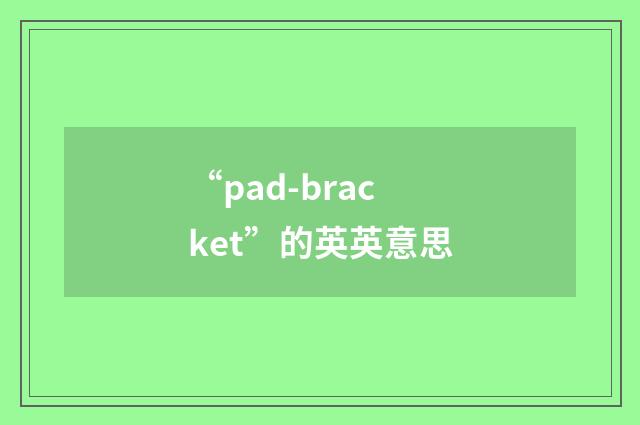 “pad-bracket”的英英意思